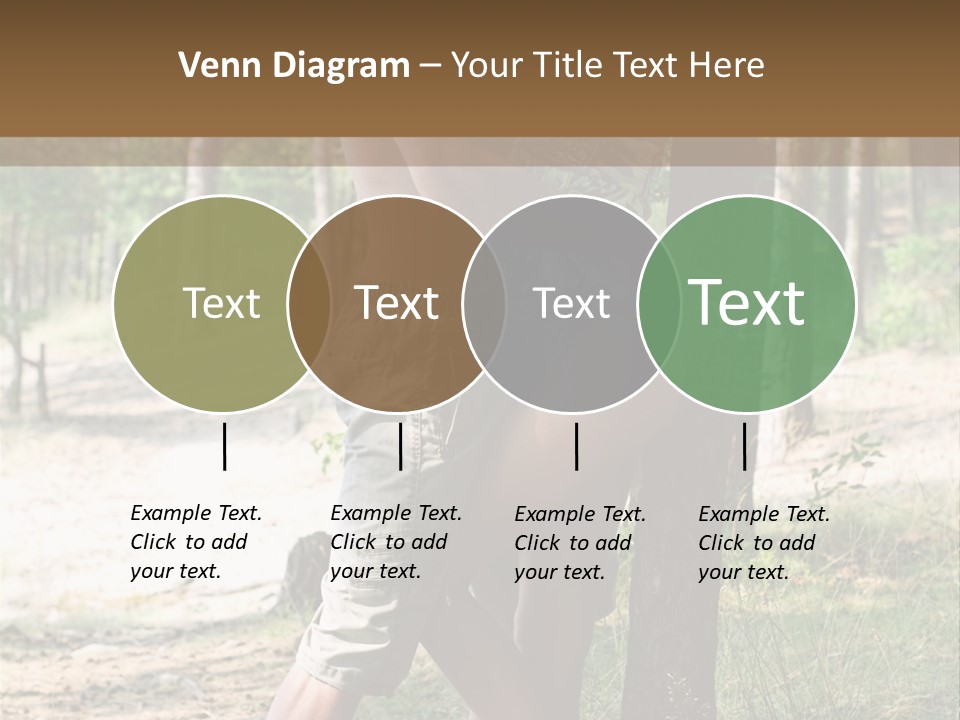 Venn Diagram – Your Title Text Here

Text

Text

Text

Text

Example Text. Click to add your text.

Example Text. Click to add your text.

Example Text. Click to add your text.

Example Text. Click to add your text.